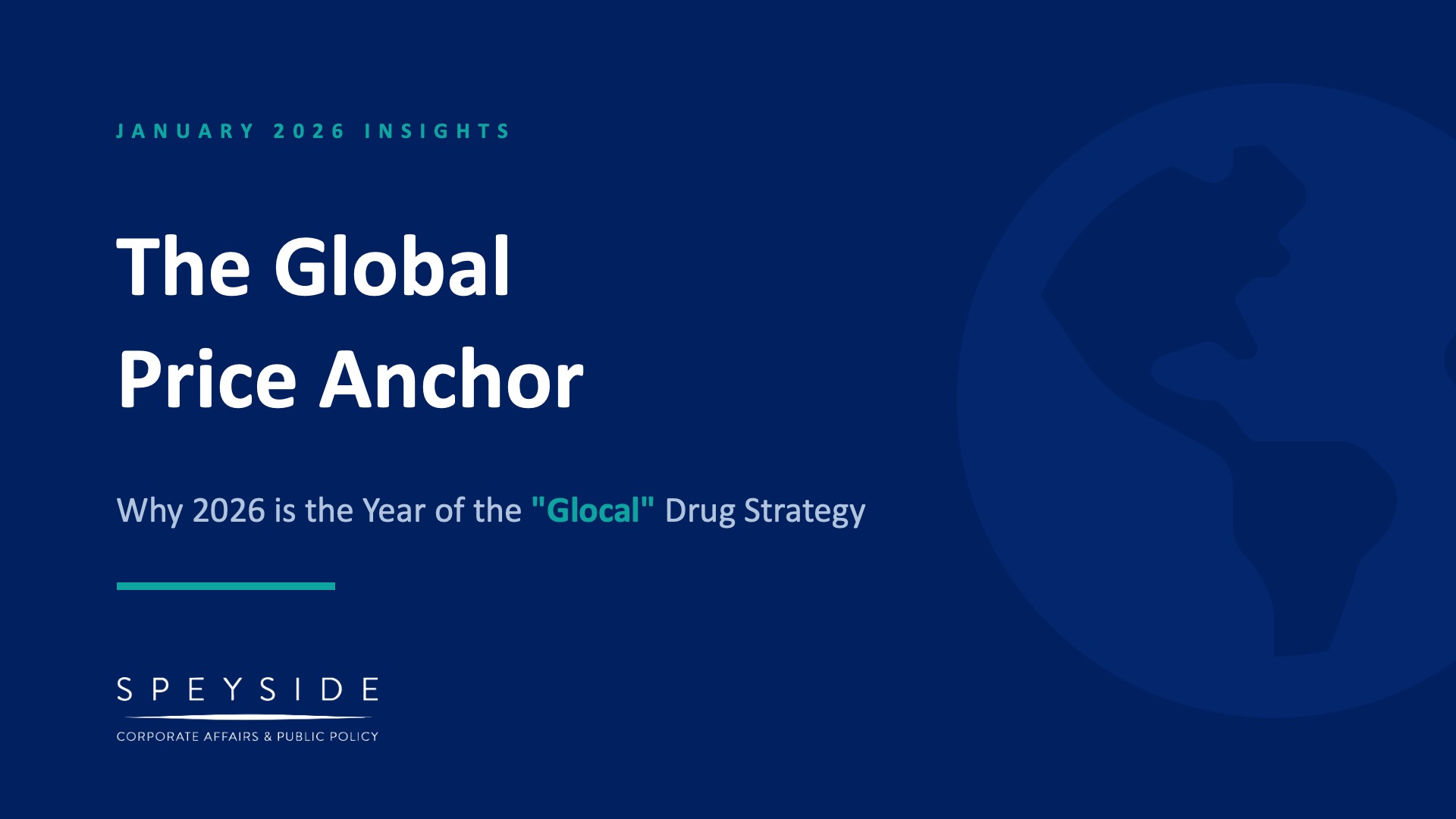 JANUARY 2026 INSIGHTS

The Global Price Anchor

Why 2026 is the Year of the "Glocal" Drug Strategy

SPEYSIDE

CORPORATE AFFAIRS & PUBLIC POLICY